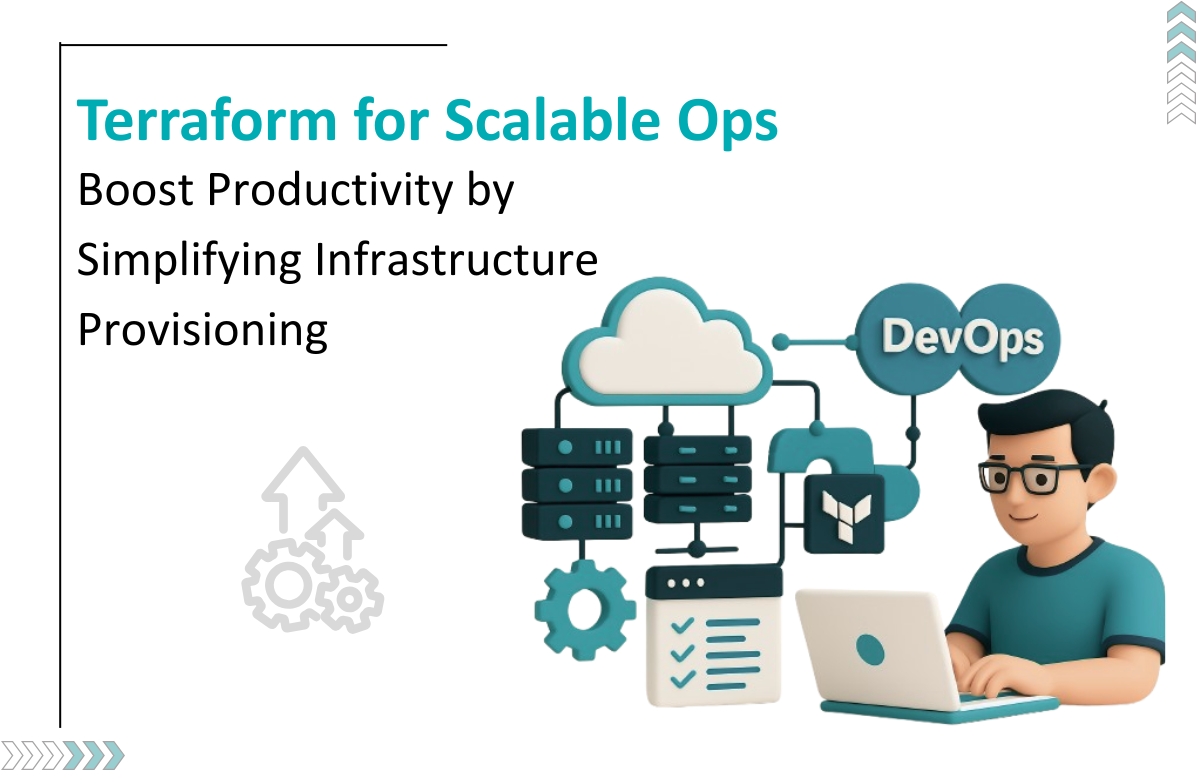 Terraform for Scalable Ops
Boost Productivity by Simplifying Infrastructure Provisioning

DevOps